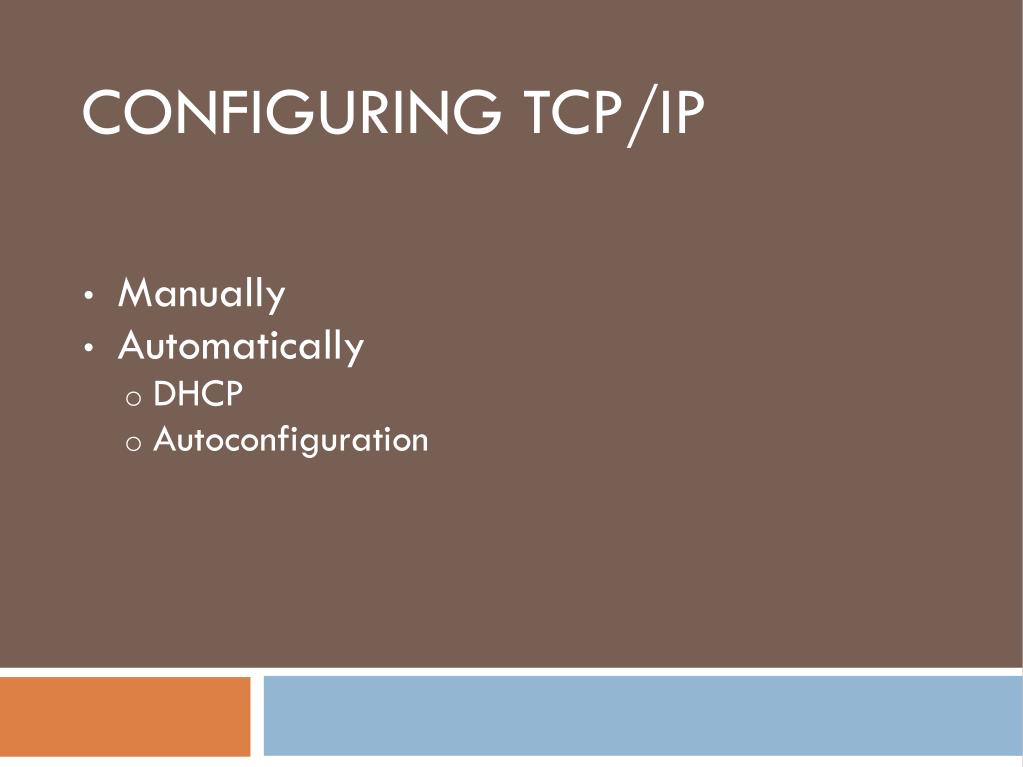 CONFIGURING TCP/IP

• Manually
• Automatically
  o DHCP
  o Autoconfiguration